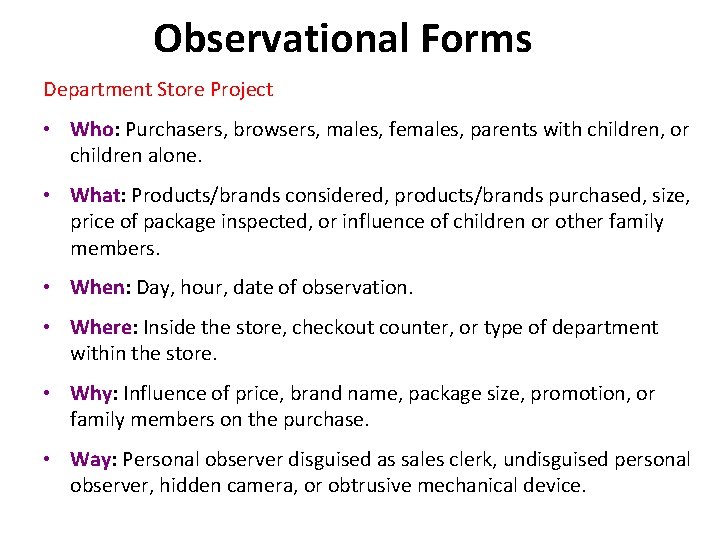 Observational Forms

Department Store Project

• Who: Purchasers, browsers, males, females, parents with children, or children alone.

• What: Products/brands considered, products/brands purchased, size, price of package inspected, or influence of children or other family members.

• When: Day, hour, date of observation.

• Where: Inside the store, checkout counter, or type of department within the store.

• Why: Influence of price, brand name, package size, promotion, or family members on the purchase.

• Way: Personal observer disguised as sales clerk, undisguised personal observer, hidden camera, or obtrusive mechanical device.